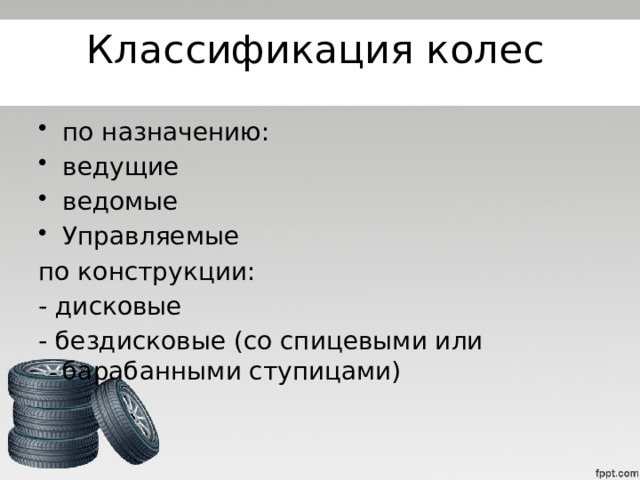 Классификация колес

• по назначению:
• ведущие
• ведомые
• Управляемые

по конструкции:
- дисковые
- бездисковые (со спицевыми или барабанными ступицами)

fppt.com